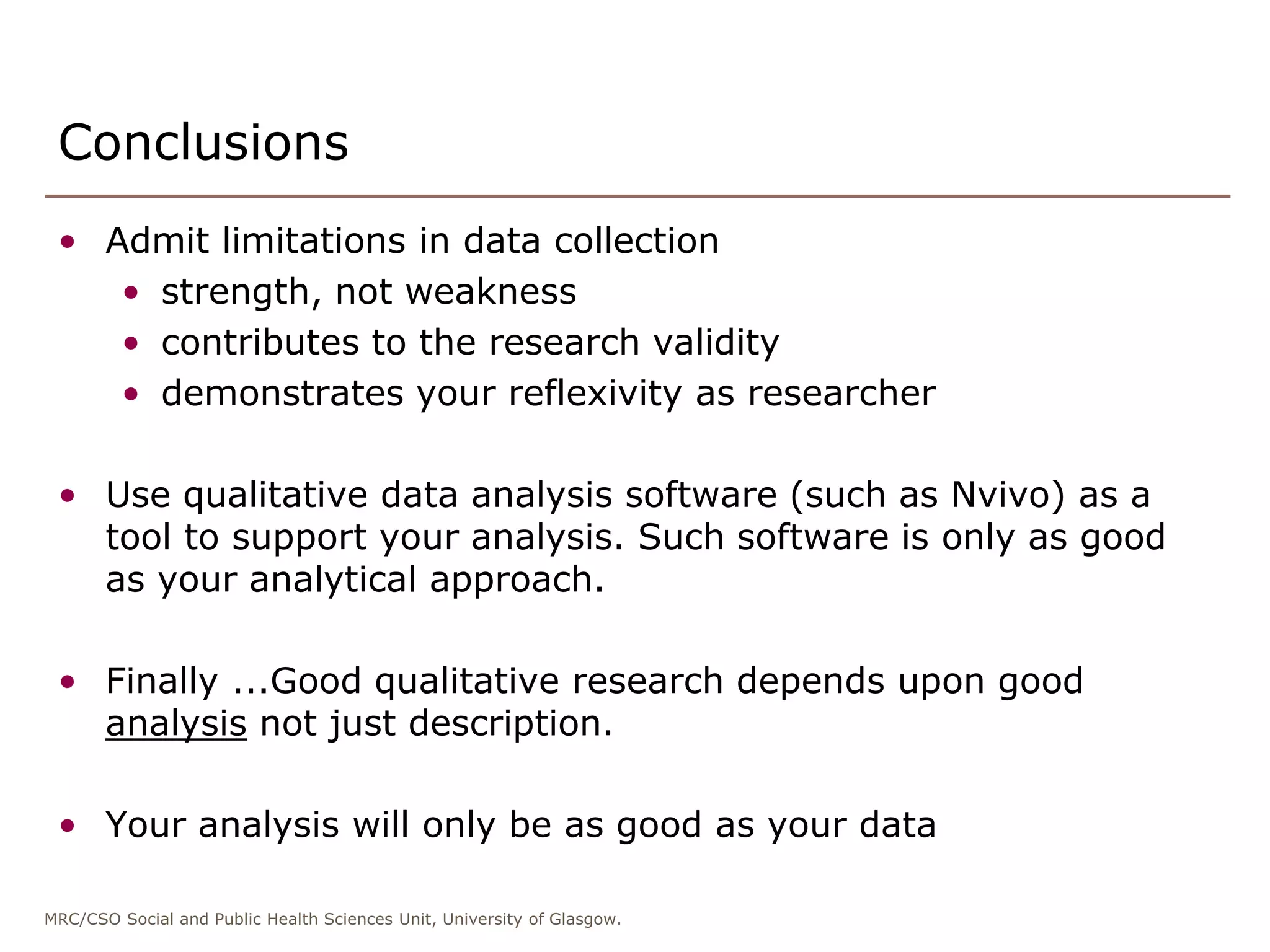 Conclusions

• Admit limitations in data collection
  • strength, not weakness
  • contributes to the research validity
  • demonstrates your reflexivity as researcher

• Use qualitative data analysis software (such as Nvivo) as a tool to support your analysis. Such software is only as good as your analytical approach.

• Finally ...Good qualitative research depends upon good analysis not just description.

• Your analysis will only be as good as your data

MRC/CSO Social and Public Health Sciences Unit, University of Glasgow.